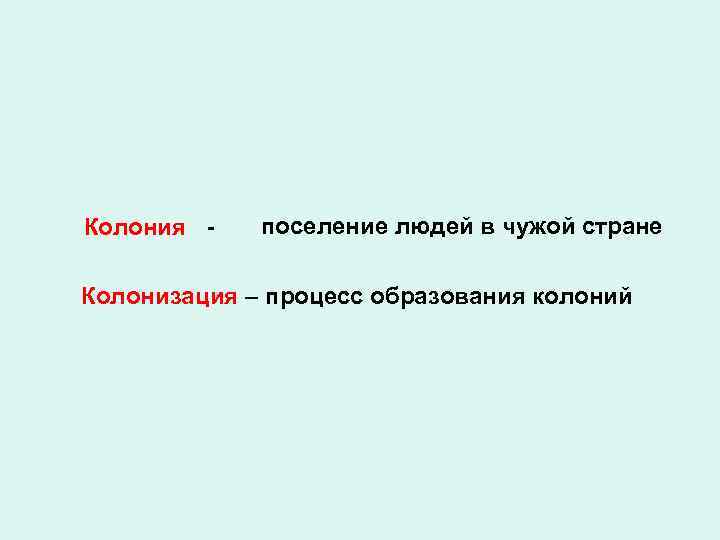 Колония - поселение людей в чужой стране

Колонизация – процесс образования колоний